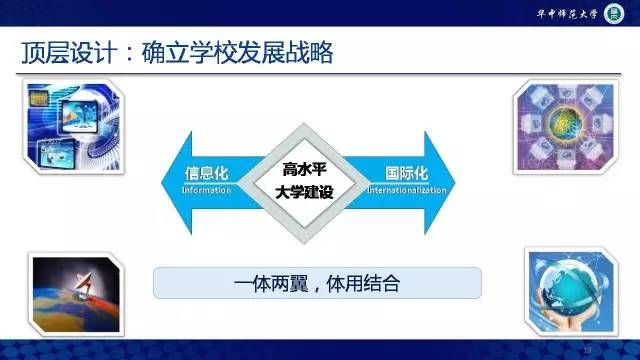 华中师范大学

顶层设计：确立学校发展战略

信息化
Information

高水平
大学建设

国际化
Internationalization

一体两翼，体用结合

19